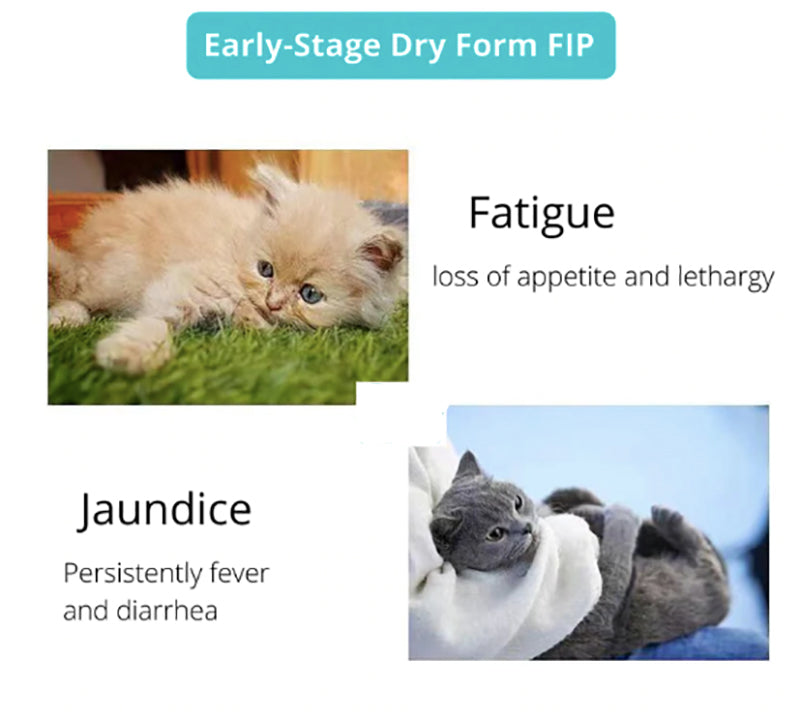 Early-Stage Dry Form FIP

Fatigue

loss of appetite and lethargy

Jaundice

Persistently fever and diarrhea